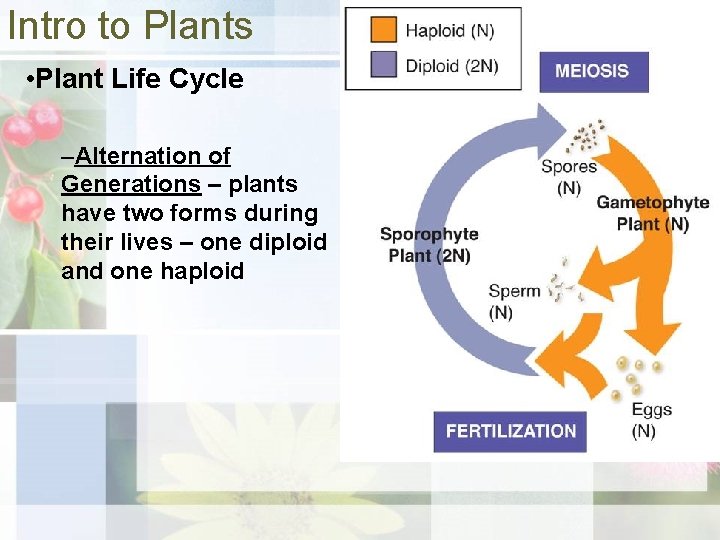 Intro to Plants

•Plant Life Cycle

–Alternation of Generations – plants have two forms during their lives – one diploid and one haploid

Haploid (N)

Diploid (2N)

MEIOSIS

Spores (N)

Gametophyte Plant (N)

Sporophyte Plant (2N)

Sperm (N)

Eggs (N)

FERTILIZATION